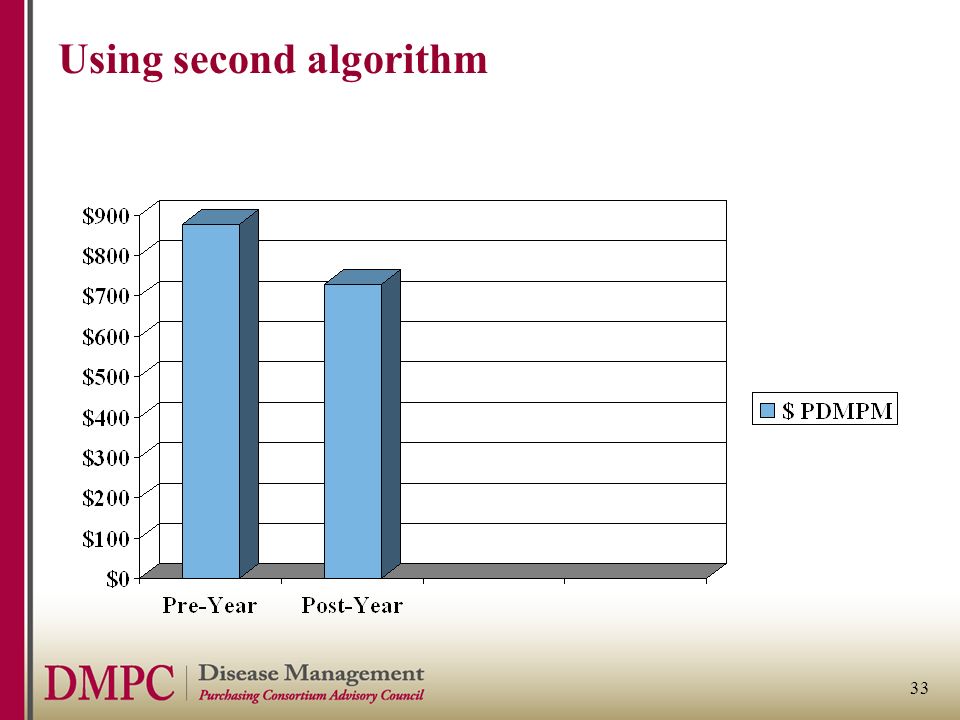 Using second algorithm

$900
$800
$700
$600
$500
$400
$300
$200
$100
$0

Pre-Year
Post-Year

$ PDMPM

DMPC | Disease Management
Purchasing Consortium Advisory Council

33